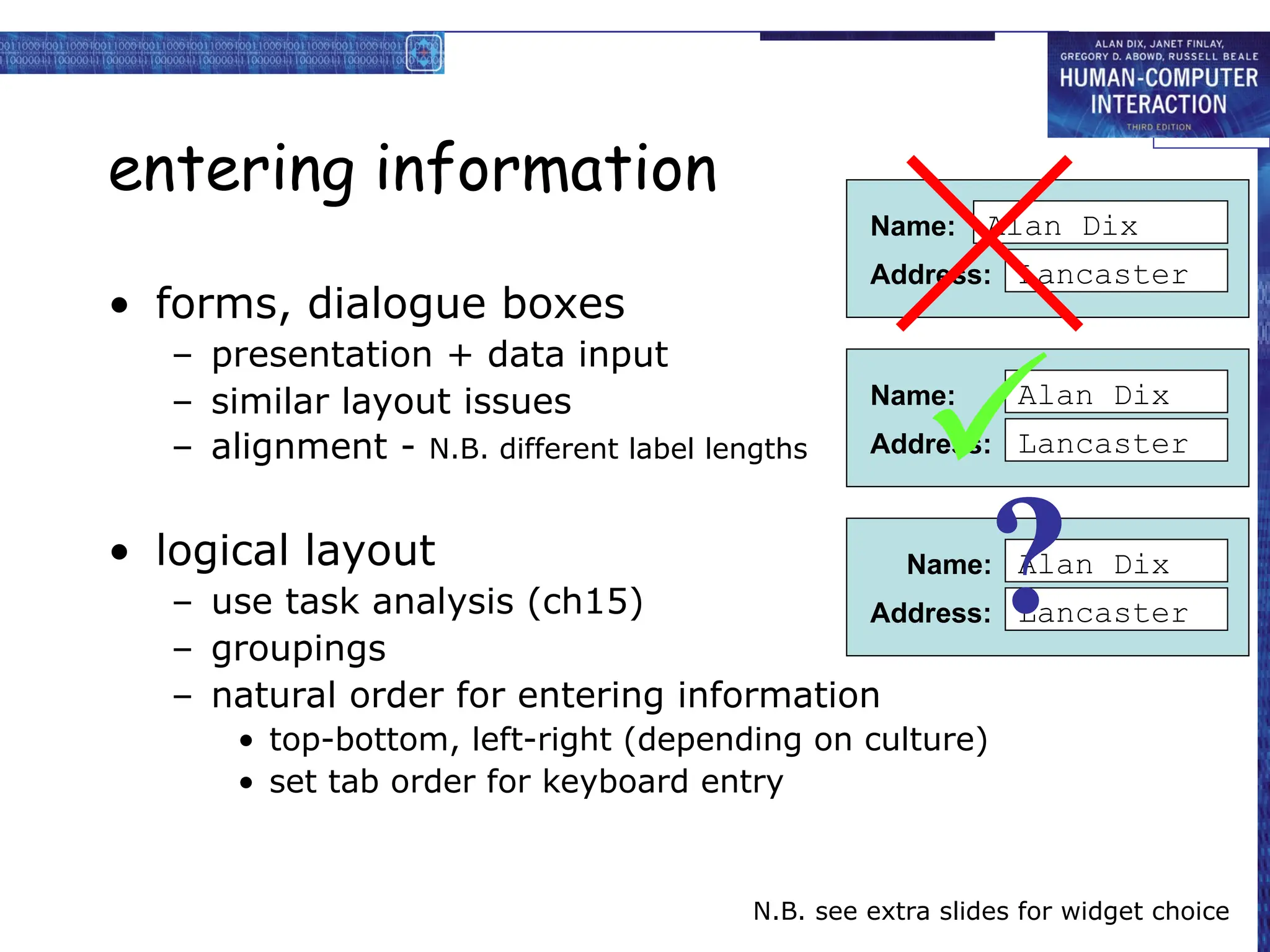 ALAN DIX, JANET FINLAY, GREGORY D. ABOWD, RUSSELL BEALE
HUMAN-COMPUTER INTERACTION
THIRD EDITION

entering information

• forms, dialogue boxes
– presentation + data input
– similar layout issues
– alignment - N.B. different label lengths

• logical layout
– use task analysis (ch15)
– groupings
– natural order for entering information
• top-bottom, left-right (depending on culture)
• set tab order for keyboard entry

Name: Alan Dix
Address: Lancaster

Name: Alan Dix
Address: Lancaster

?
Name: Alan Dix
Address: Lancaster

N.B. see extra slides for widget choice